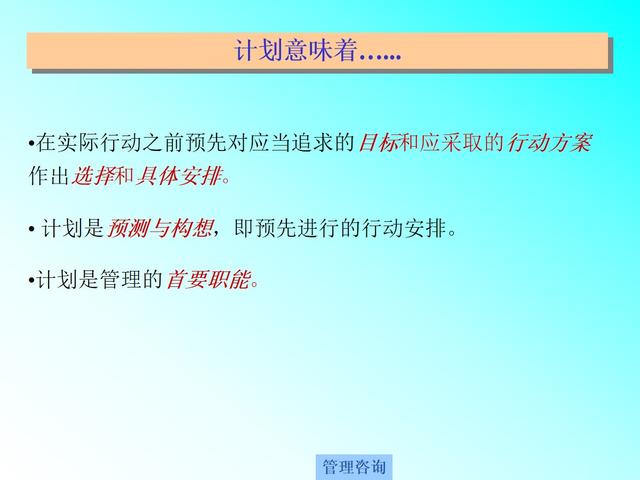 计划意味着……

•在实际行动之前预先对应当追求的目标和应采取的行动方案作出选择和具体安排。

• 计划是预测与构想，即预先进行的行动安排。

•计划是管理的首要职能。

管理咨询